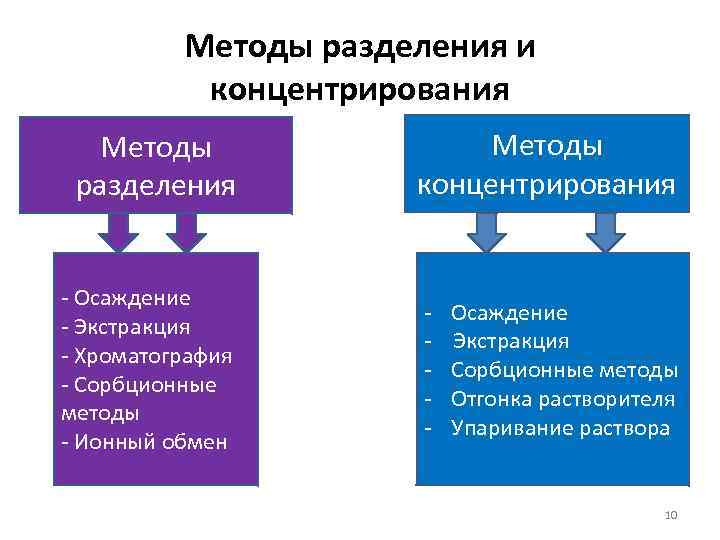 Методы разделения и концентрирования

Методы разделения

- Осаждение
- Экстракция
- Хроматография
- Сорбционные методы
- Ионный обмен

Методы концентрирования

- Осаждение
- Экстракция
- Сорбционные методы
- Отгонка растворителя
- Упаривание раствора

10